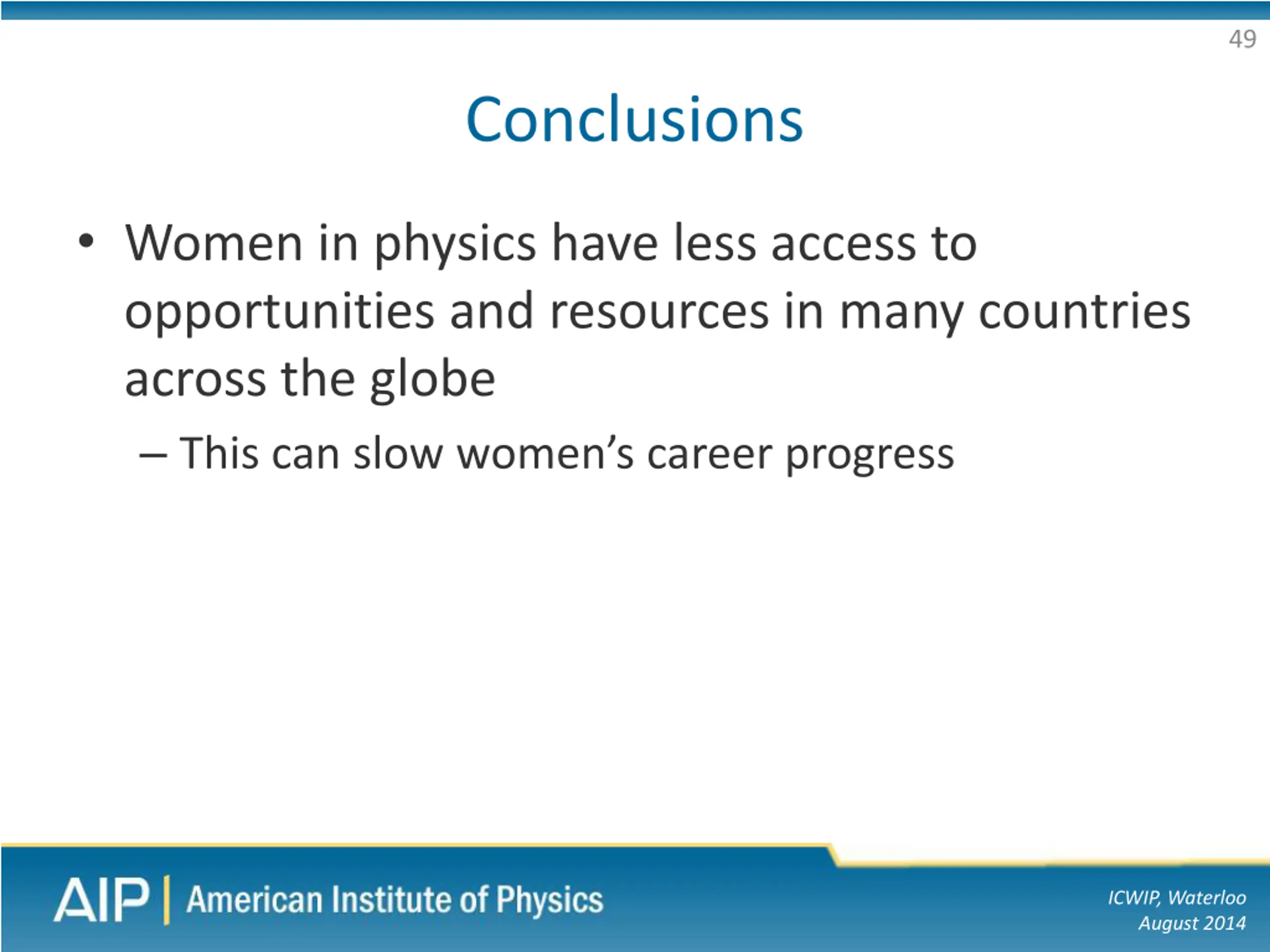 49

Conclusions

• Women in physics have less access to opportunities and resources in many countries across the globe

– This can slow women's career progress

AIP | American Institute of Physics

ICWIP, Waterloo
August 2014